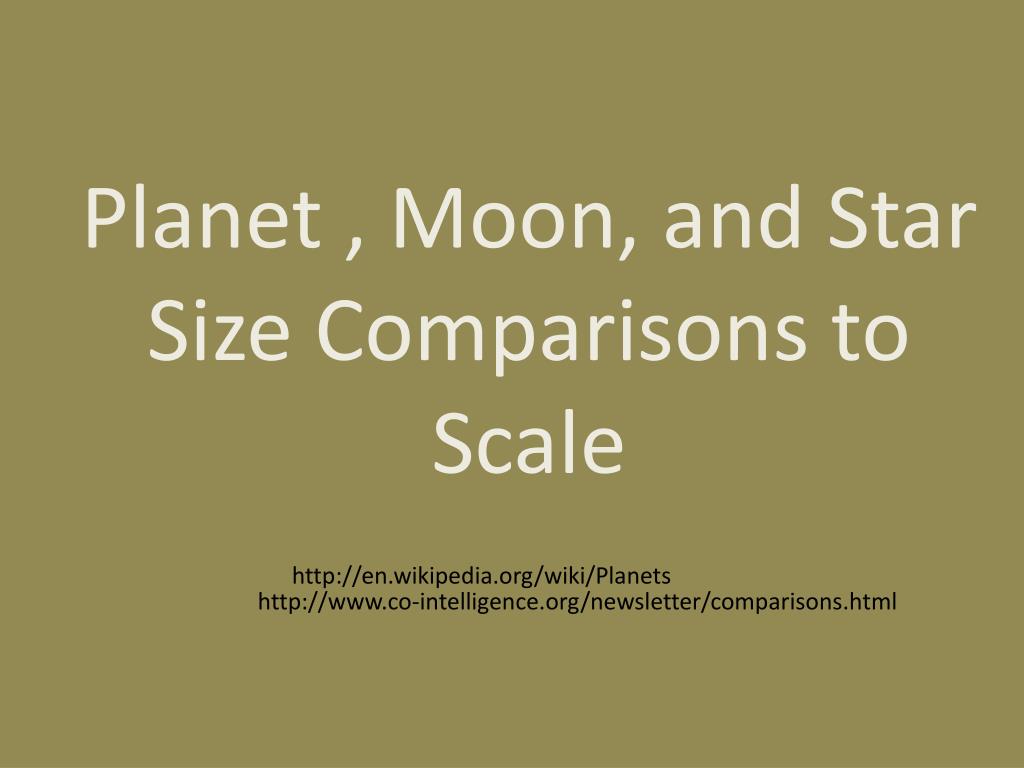 Planet , Moon, and Star Size Comparisons to Scale

http://en.wikipedia.org/wiki/Planets
http://www.co-intelligence.org/newsletter/comparisons.html